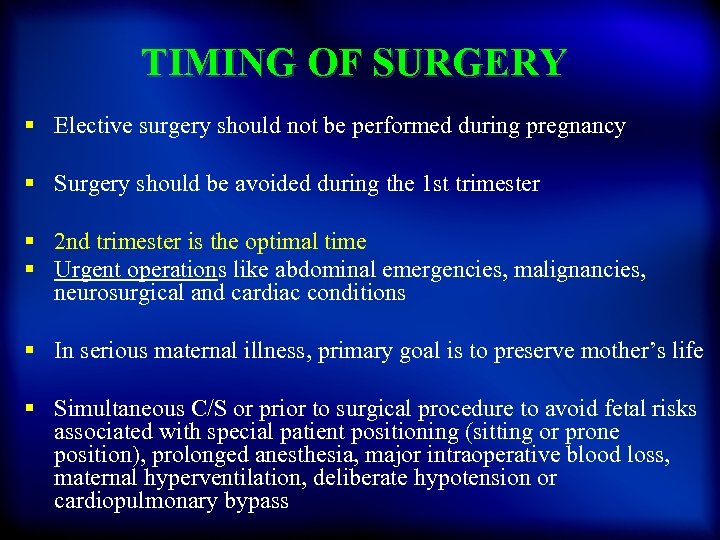 TIMING OF SURGERY

▪ Elective surgery should not be performed during pregnancy

▪ Surgery should be avoided during the 1st trimester

▪ 2nd trimester is the optimal time
▪ Urgent operations like abdominal emergencies, malignancies, neurosurgical and cardiac conditions

▪ In serious maternal illness, primary goal is to preserve mother's life

▪ Simultaneous C/S or prior to surgical procedure to avoid fetal risks associated with special patient positioning (sitting or prone position), prolonged anesthesia, major intraoperative blood loss, maternal hyperventilation, deliberate hypotension or cardiopulmonary bypass